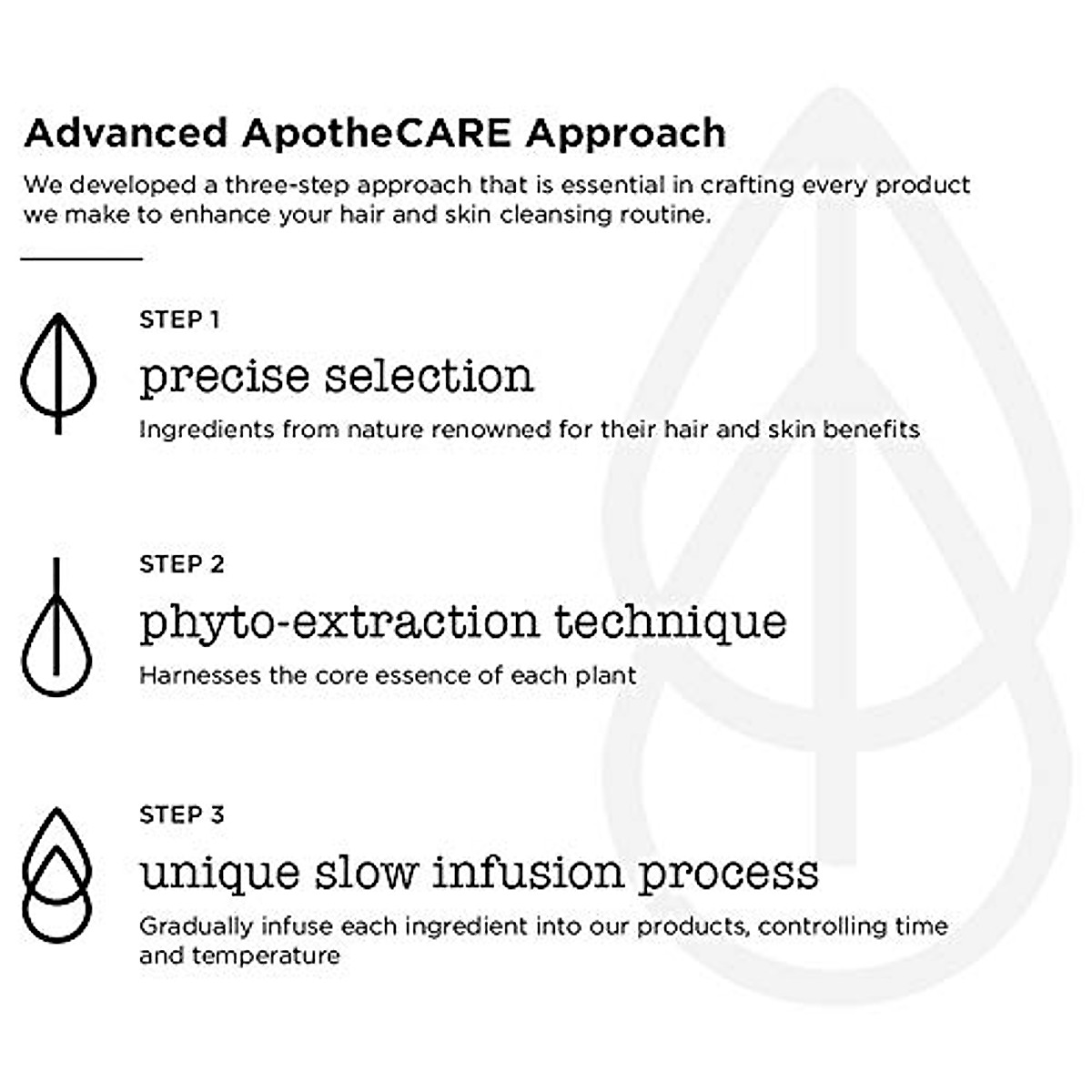 Advanced ApotheCARE Approach

We developed a three-step approach that is essential in crafting every product we make to enhance your hair and skin cleansing routine.

STEP 1

precise selection

Ingredients from nature renowned for their hair and skin benefits

STEP 2

phyto-extraction technique

Harnesses the core essence of each plant

STEP 3

unique slow infusion process

Gradually infuse each ingredient into our products, controlling time and temperature